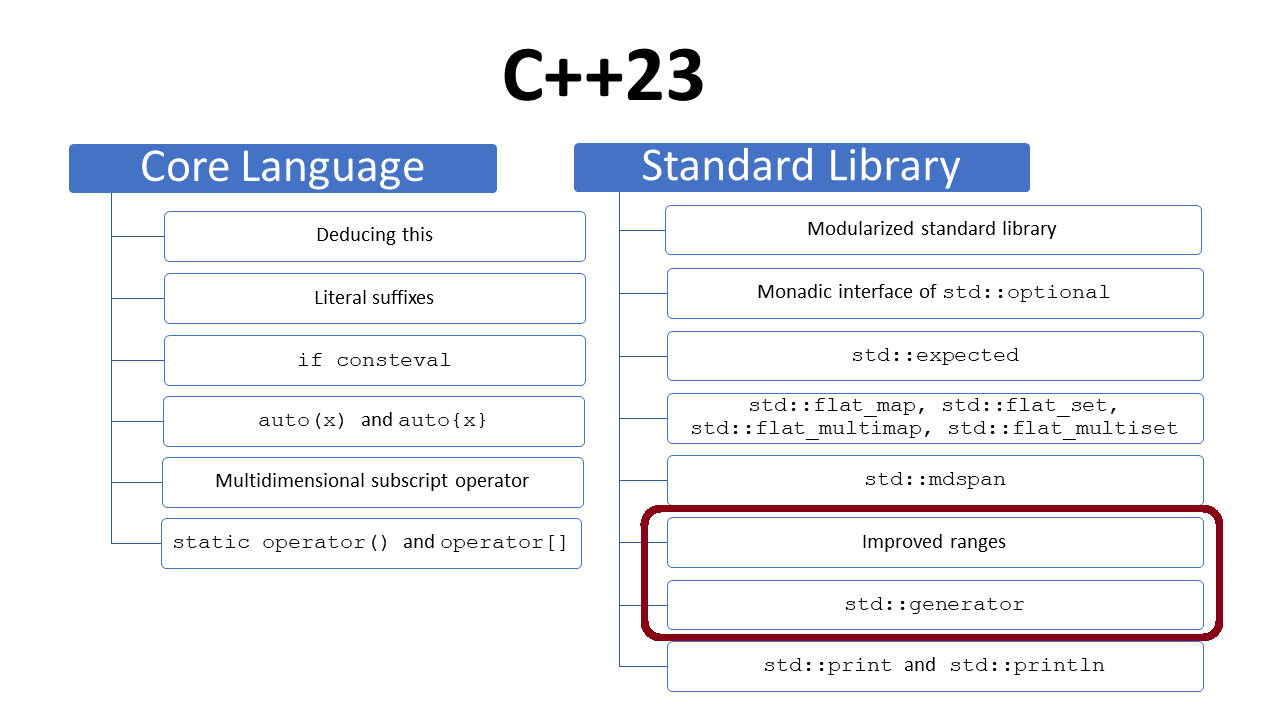 C++23

Core Language

Deducing this

Literal suffixes

if consteval

auto(x) and auto{x}

Multidimensional subscript operator

static operator() and operator[]

Standard Library

Modularized standard library

Monadic interface of std::optional

std::expected

std::flat_map, std::flat_set, std::flat_multimap, std::flat_multiset

std::mdspan

Improved ranges

std::generator

std::print and std::println